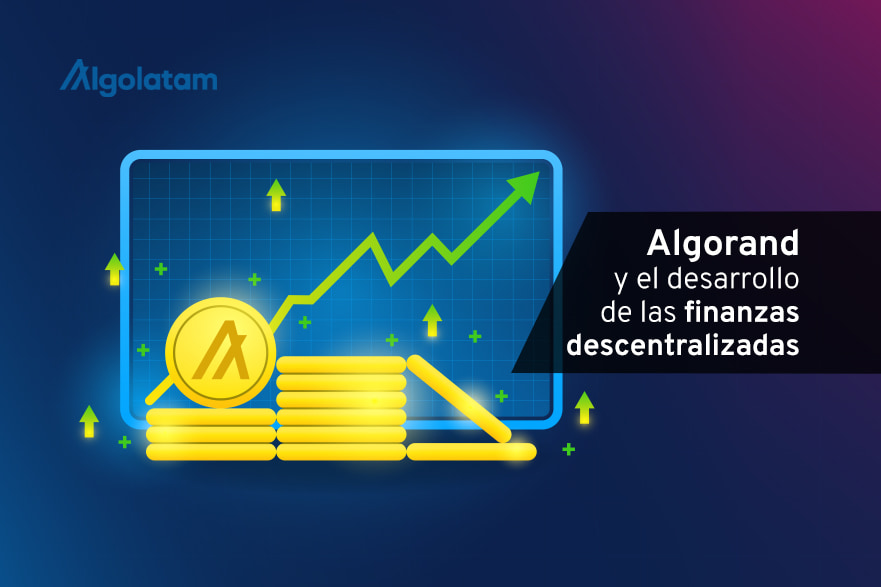 Algolatam

Algorand
y el desarrollo
de las finanzas
descentralizadas